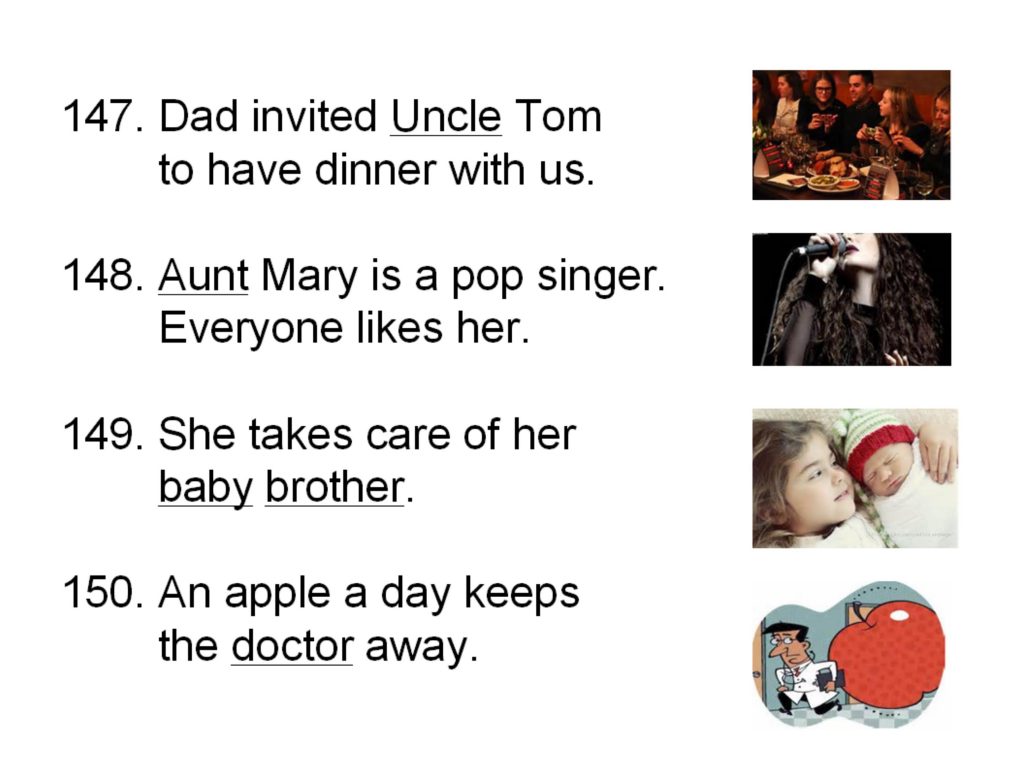 147. Dad invited Uncle Tom to have dinner with us.

148. Aunt Mary is a pop singer. Everyone likes her.

149. She takes care of her baby brother.

150. An apple a day keeps the doctor away.